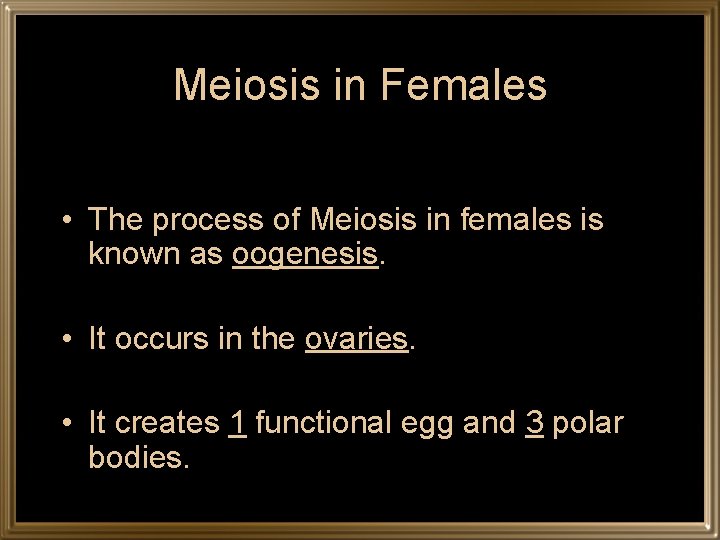 Meiosis in Females

• The process of Meiosis in females is known as oogenesis.

• It occurs in the ovaries.

• It creates 1 functional egg and 3 polar bodies.